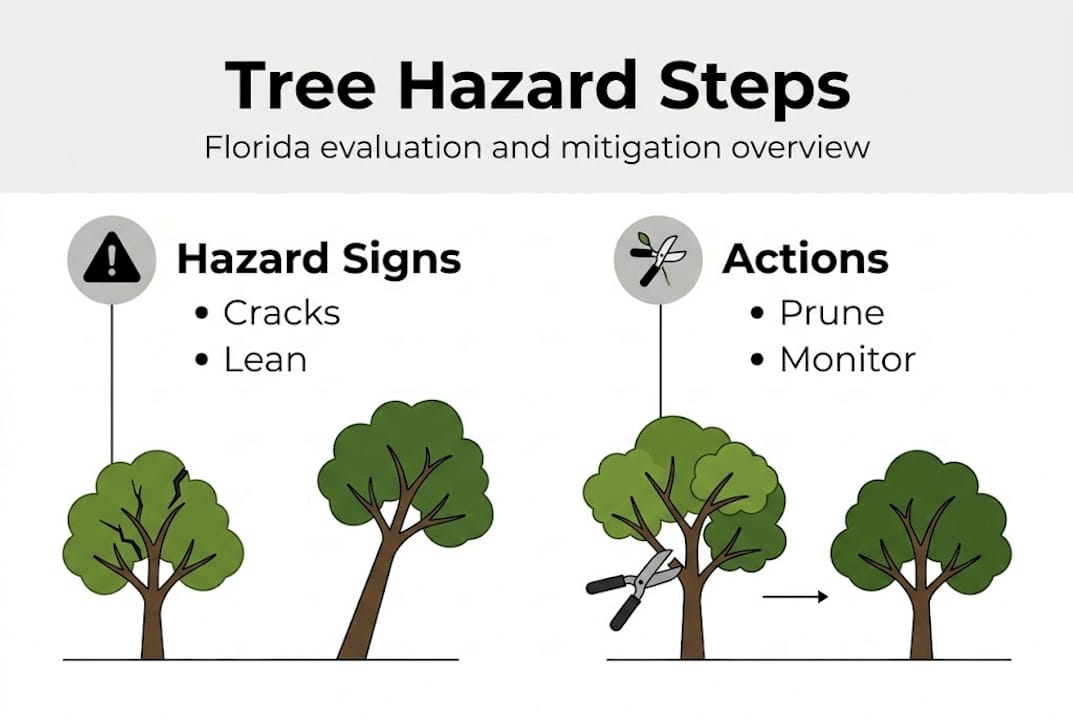 Tree Hazard Steps

Florida evaluation and mitigation overview

Hazard Signs
• Cracks
• Lean

Actions
• Prune
• Monitor